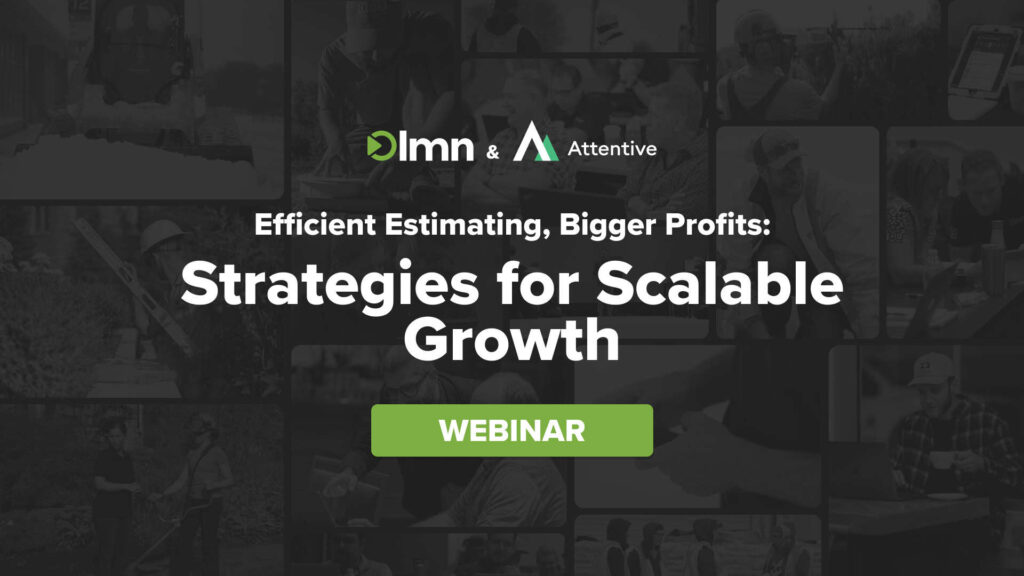 lmn & Attentive

Efficient Estimating, Bigger Profits:

Strategies for Scalable Growth

WEBINAR